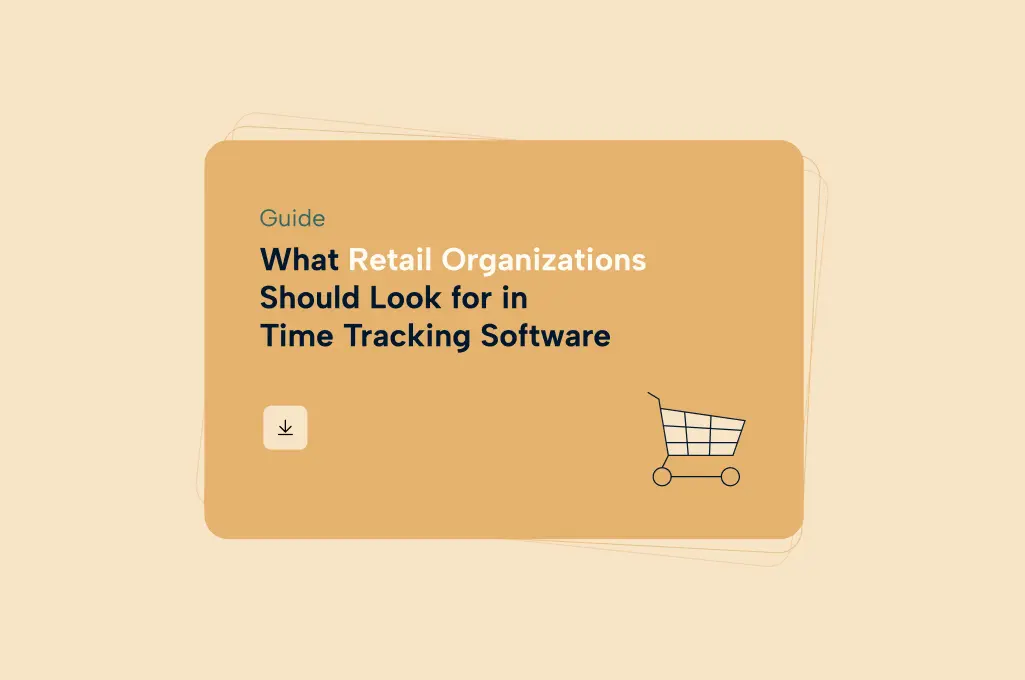 Guide

What Retail Organizations Should Look for in Time Tracking Software